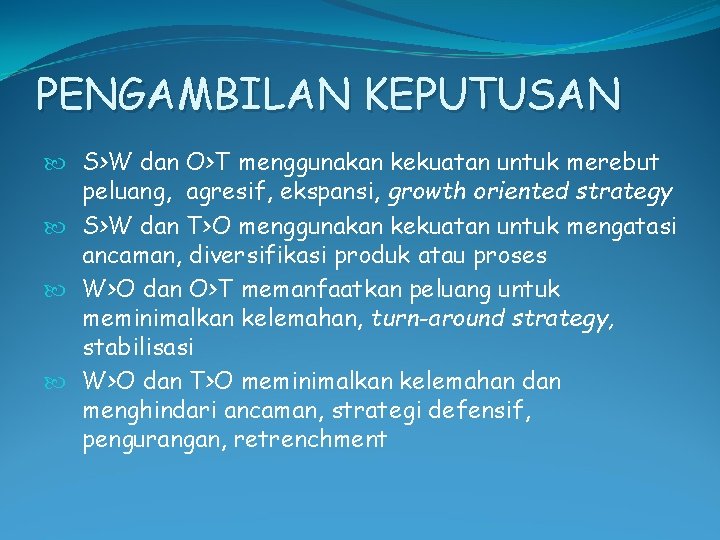 PENGAMBILAN KEPUTUSAN

S>W dan O>T menggunakan kekuatan untuk merebut peluang, agresif, ekspansi, growth oriented strategy

S>W dan T>O menggunakan kekuatan untuk mengatasi ancaman, diversifikasi produk atau proses

W>O dan O>T memanfaatkan peluang untuk meminimalkan kelemahan, turn-around strategy, stabilisasi

W>O dan T>O meminimalkan kelemahan dan menghindari ancaman, strategi defensif, pengurangan, retrenchment